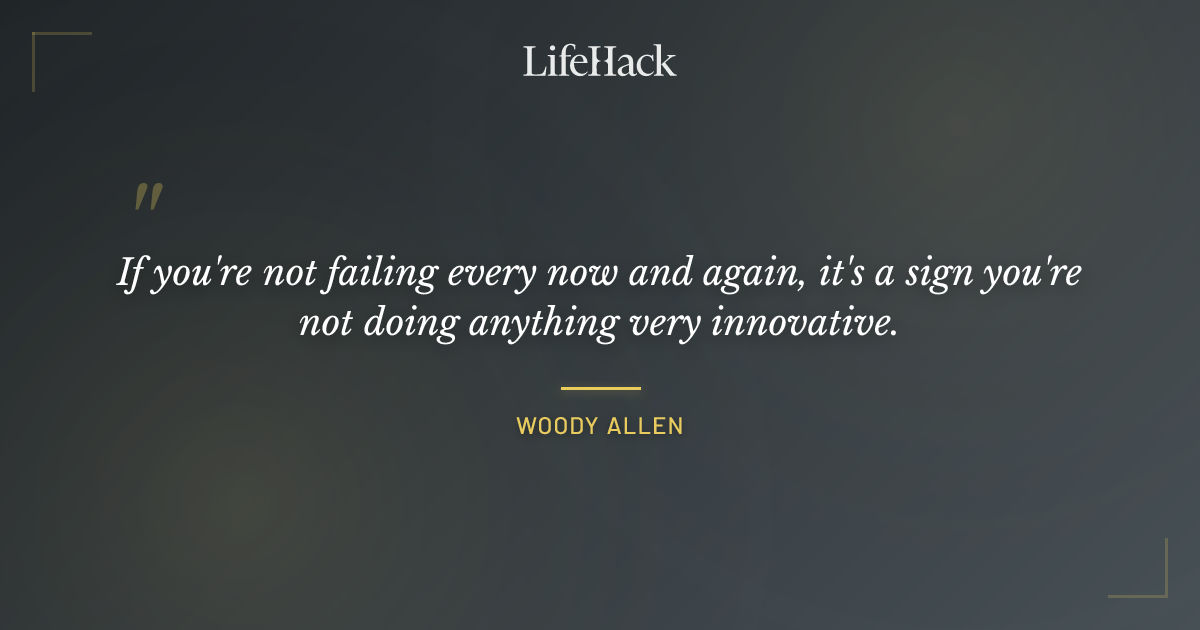 LifeHack

"

If you're not failing every now and again, it's a sign you're not doing anything very innovative.

WOODY ALLEN